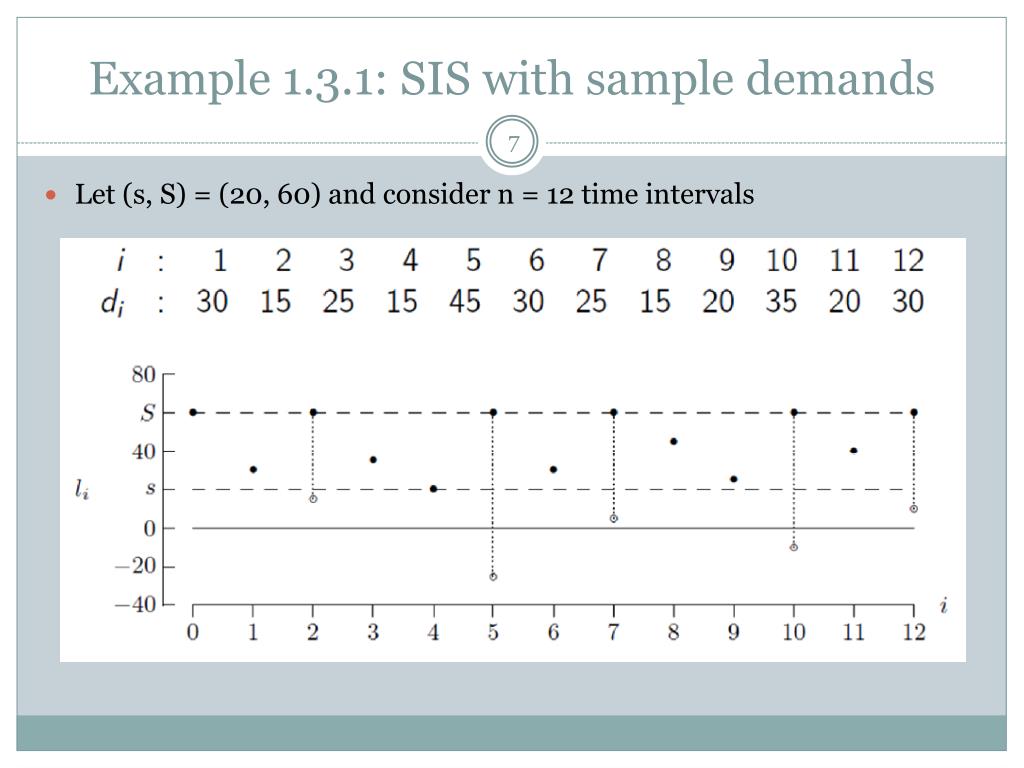 Example 1.3.1: SIS with sample demands

7

Let (s, S) = (20, 60) and consider n = 12 time intervals

| $i$ | : | 1 | 2 | 3 | 4 | 5 | 6 | 7 | 8 | 9 | 10 | 11 | 12 |
|---|---|---|---|---|---|---|---|---|---|---|---|---|---|
| $d_i$ | : | 30 | 15 | 25 | 15 | 45 | 30 | 25 | 15 | 20 | 35 | 20 | 30 |

80
$S$
40
$s$
0
$-20$
$-40$
$l_i$
0 1 2 3 4 5 6 7 8 9 10 11 12
$i$